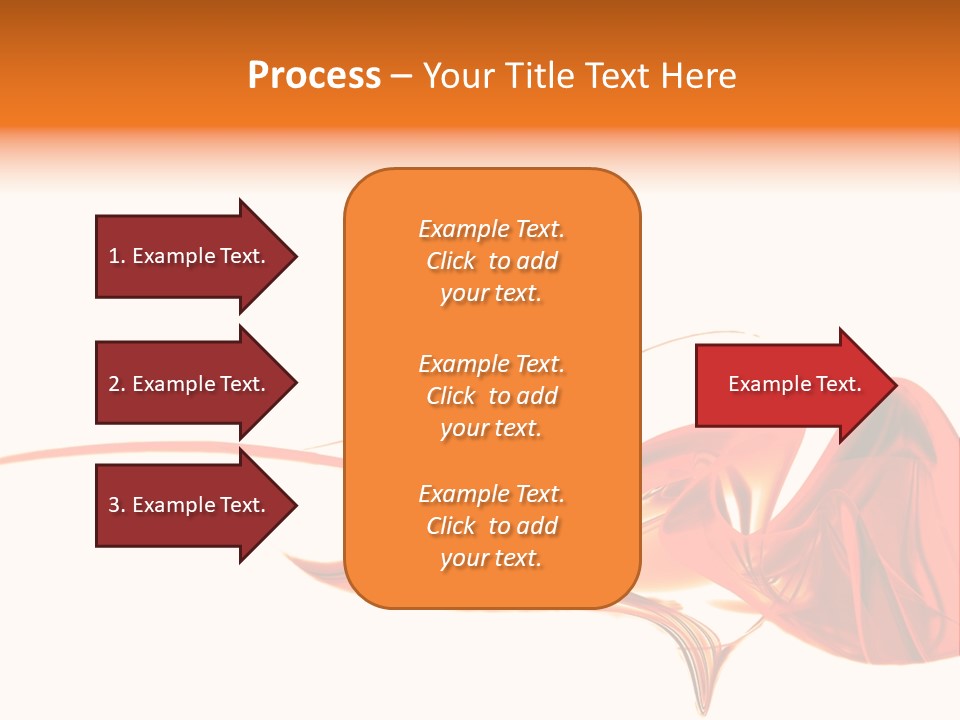 Process – Your Title Text Here

1. Example Text.

2. Example Text.

3. Example Text.

Example Text. Click to add your text.

Example Text. Click to add your text.

Example Text. Click to add your text.

Example Text.